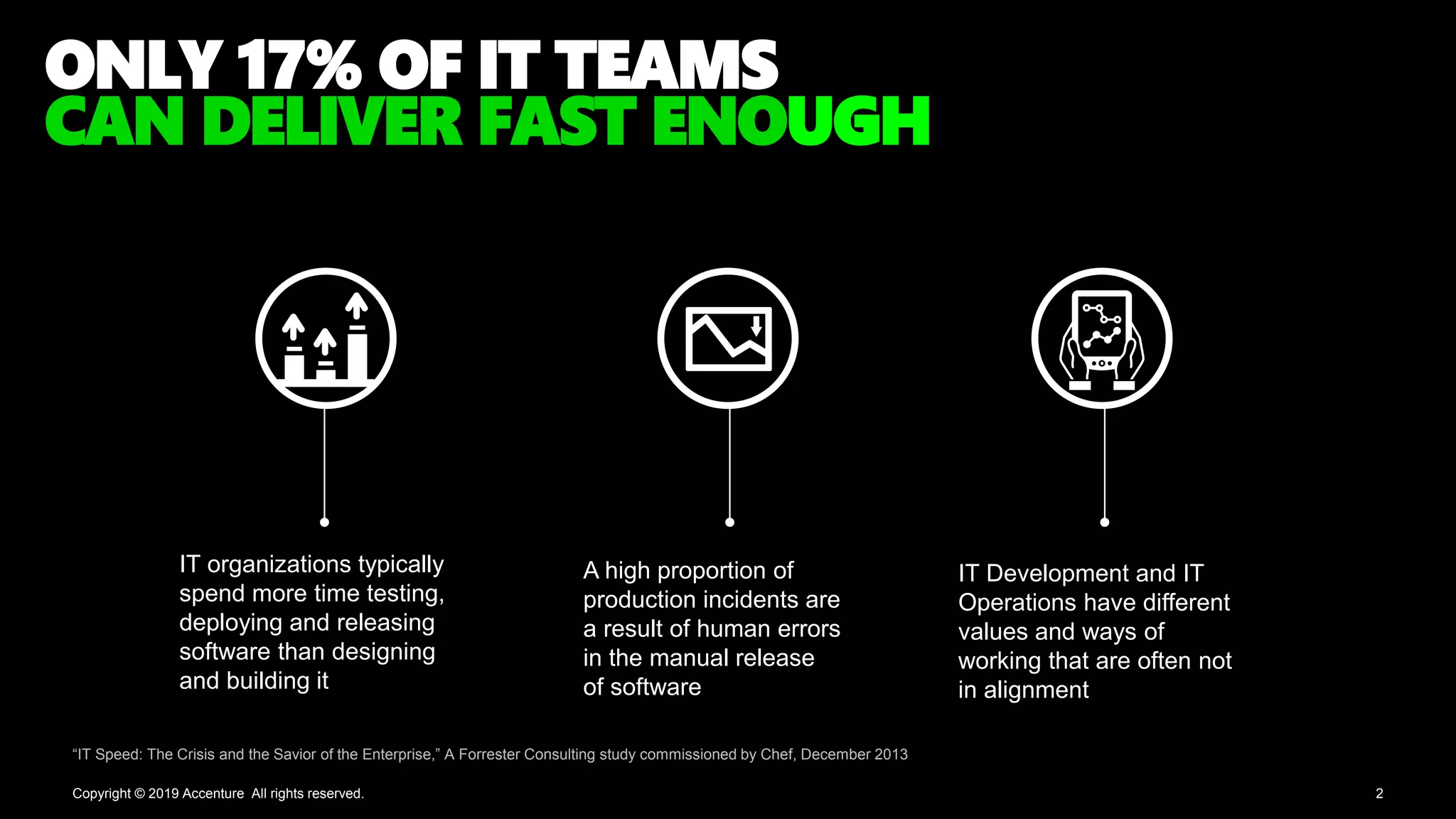 ONLY 17% OF IT TEAMS
CAN DELIVER FAST ENOUGH

IT organizations typically spend more time testing, deploying and releasing software than designing and building it

A high proportion of production incidents are a result of human errors in the manual release of software

IT Development and IT Operations have different values and ways of working that are often not in alignment

“IT Speed: The Crisis and the Savior of the Enterprise,” A Forrester Consulting study commissioned by Chef, December 2013

Copyright © 2019 Accenture All rights reserved.

2